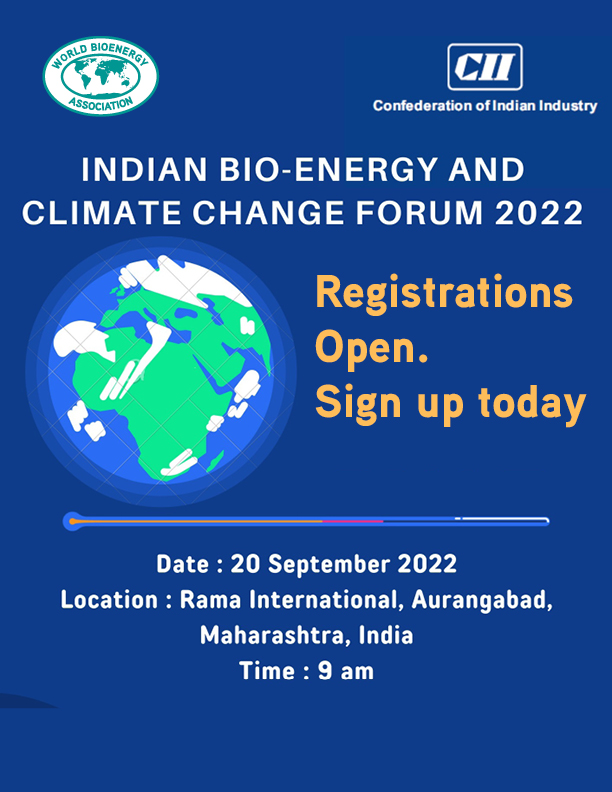 WORLD BIOENERGY ASSOCIATION

CII
Confederation of Indian Industry

INDIAN BIO-ENERGY AND CLIMATE CHANGE FORUM 2022

Registrations Open.
Sign up today

Date : 20 September 2022
Location : Rama International, Aurangabad, Maharashtra, India
Time : 9 am